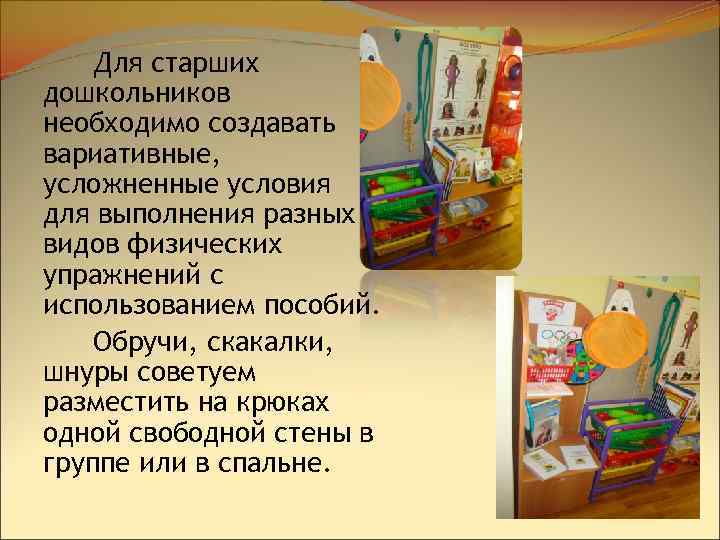 Для старших дошкольников необходимо создавать вариативные, усложненные условия для выполнения разных видов физических упражнений с использованием пособий.

Обручи, скакалки, шнуры советуем разместить на крюках одной свободной стены в группе или в спальне.